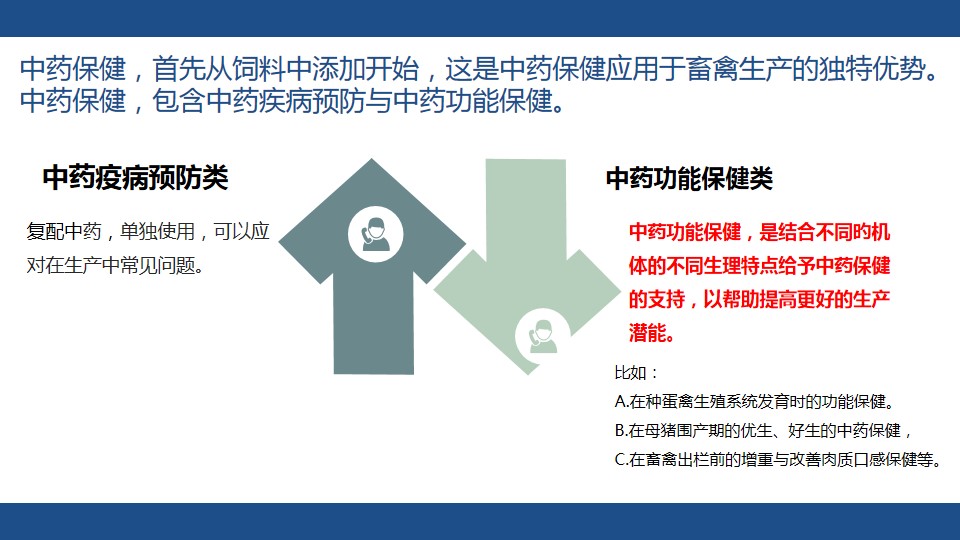 中药保健，首先从饲料中添加开始，这是中药保健应用于畜禽生产的独特优势。中药保健，包含中药疾病预防与中药功能保健。

中药疫病预防类

复配中药，单独使用，可以应对在生产中常见问题。

中药功能保健类

中药功能保健，是结合不同的机体的不同生理特点给予中药保健的支持，以帮助提高更好的生产潜能。

比如：
A.在种蛋禽生殖系统发育时的功能保健。
B.在母猪围产期的优生、好生的中药保健，
C.在畜禽出栏前的增重与改善肉质口感保健等。